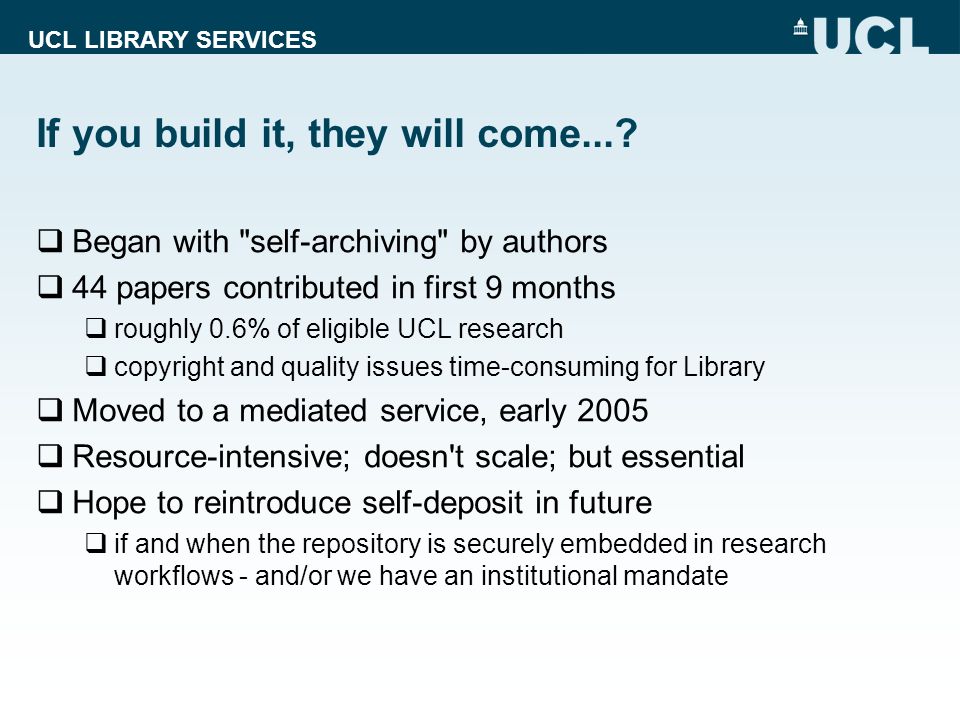 UCL LIBRARY SERVICES

UCL

If you build it, they will come...?

❑ Began with "self-archiving" by authors
❑ 44 papers contributed in first 9 months
❑ roughly 0.6% of eligible UCL research
❑ copyright and quality issues time-consuming for Library
❑ Moved to a mediated service, early 2005
❑ Resource-intensive; doesn't scale; but essential
❑ Hope to reintroduce self-deposit in future
❑ if and when the repository is securely embedded in research workflows - and/or we have an institutional mandate